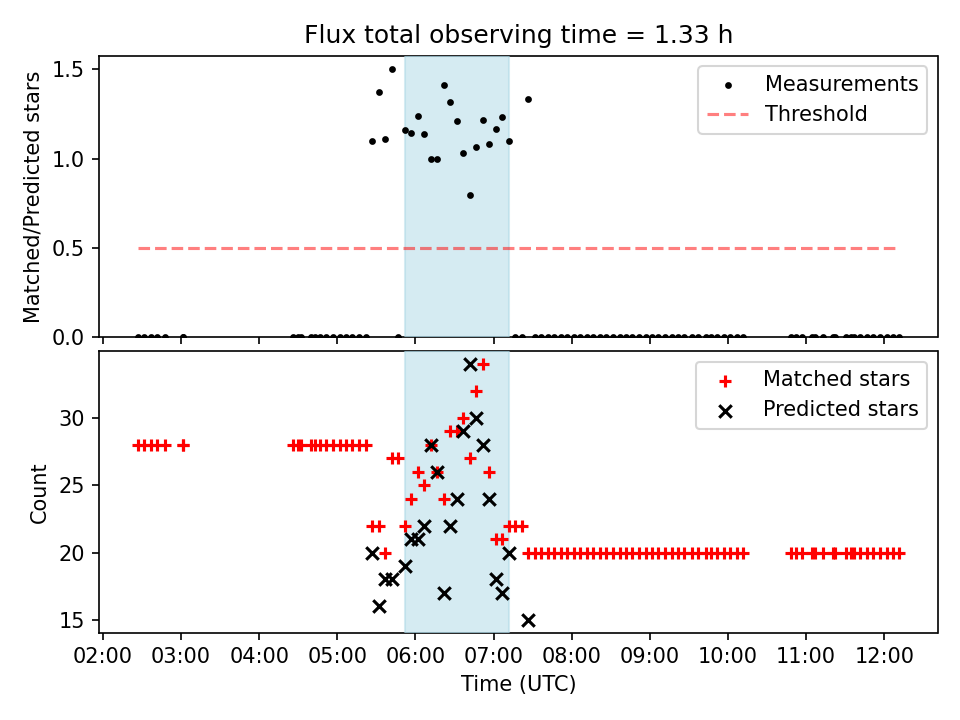 Flux total observing time = 1.33 h

Matched/Predicted stars

1.5
1.0
0.5
0.0

Measurements
Threshold

Count

30
25
20
15

Matched stars
Predicted stars

02:00 03:00 04:00 05:00 06:00 07:00 08:00 09:00 10:00 11:00 12:00

Time (UTC)